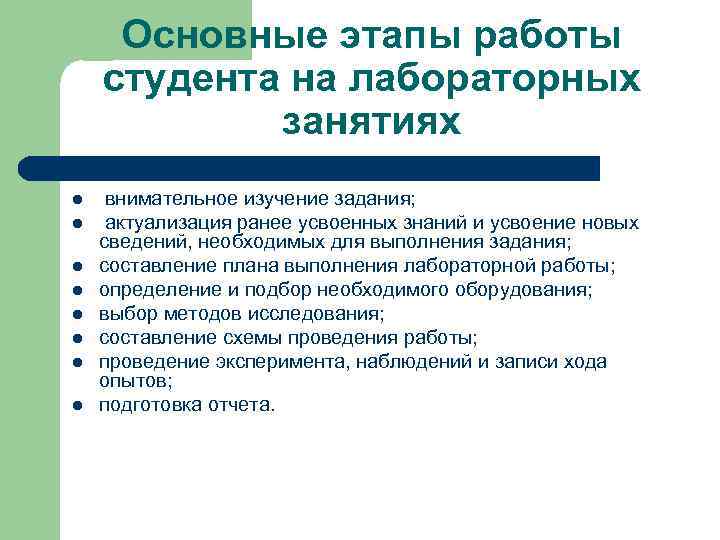 Основные этапы работы студента на лабораторных занятиях

- внимательное изучение задания;
- актуализация ранее усвоенных знаний и усвоение новых сведений, необходимых для выполнения задания;
- составление плана выполнения лабораторной работы;
- определение и подбор необходимого оборудования;
- выбор методов исследования;
- составление схемы проведения работы;
- проведение эксперимента, наблюдений и записи хода опытов;
- подготовка отчета.